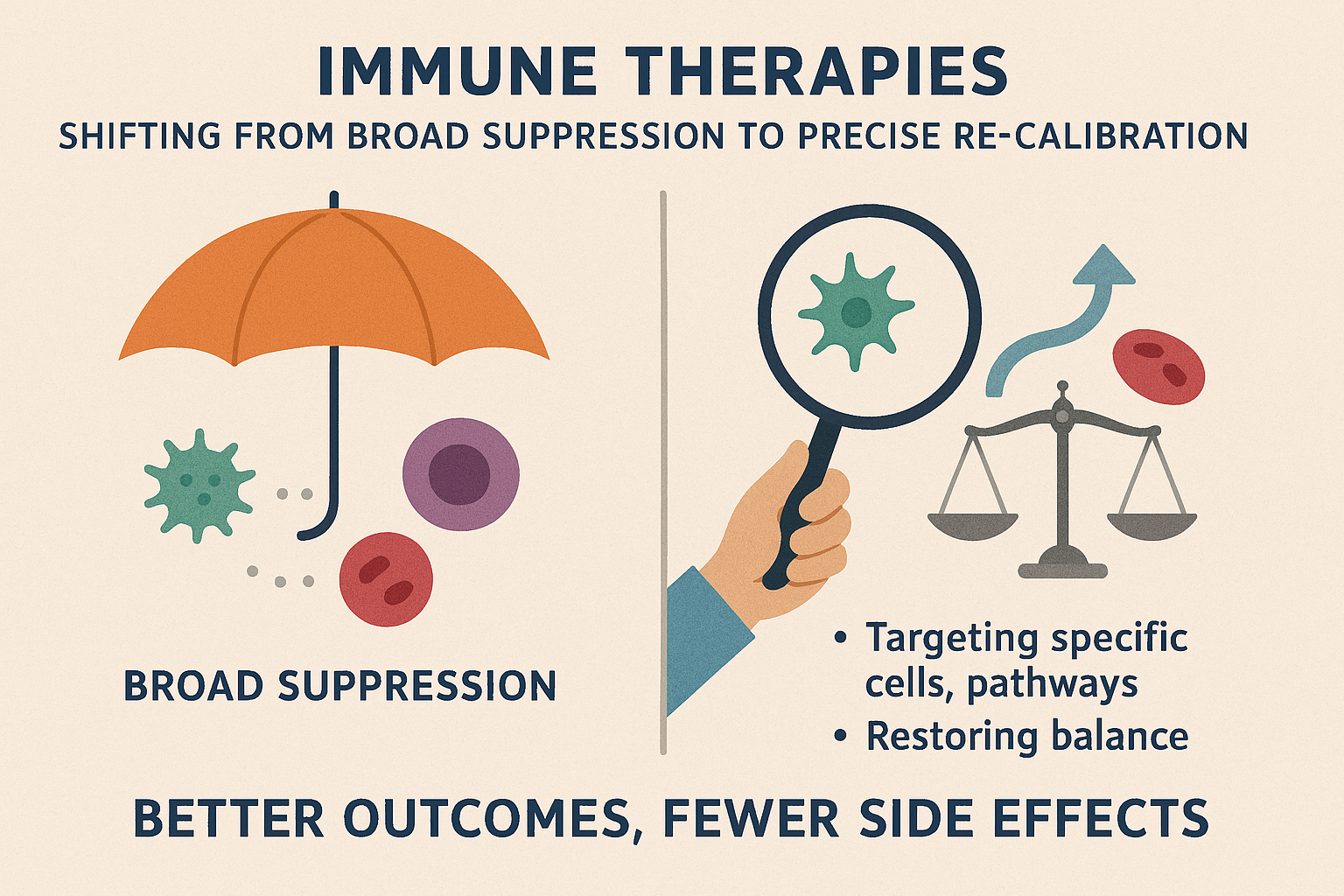 IMMUNE THERAPIES
SHIFTING FROM BROAD SUPPRESSION TO PRECISE RE-CALIBRATION

BROAD SUPPRESSION

• Targeting specific cells, pathways
• Restoring balance

BETTER OUTCOMES, FEWER SIDE EFFECTS